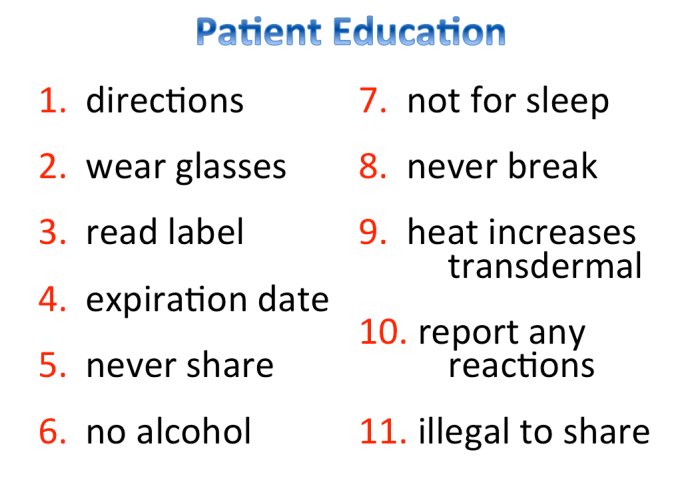 Patient Education

1. directions
2. wear glasses
3. read label
4. expiration date
5. never share
6. no alcohol

7. not for sleep
8. never break
9. heat increases transdermal
10. report any reactions
11. illegal to share